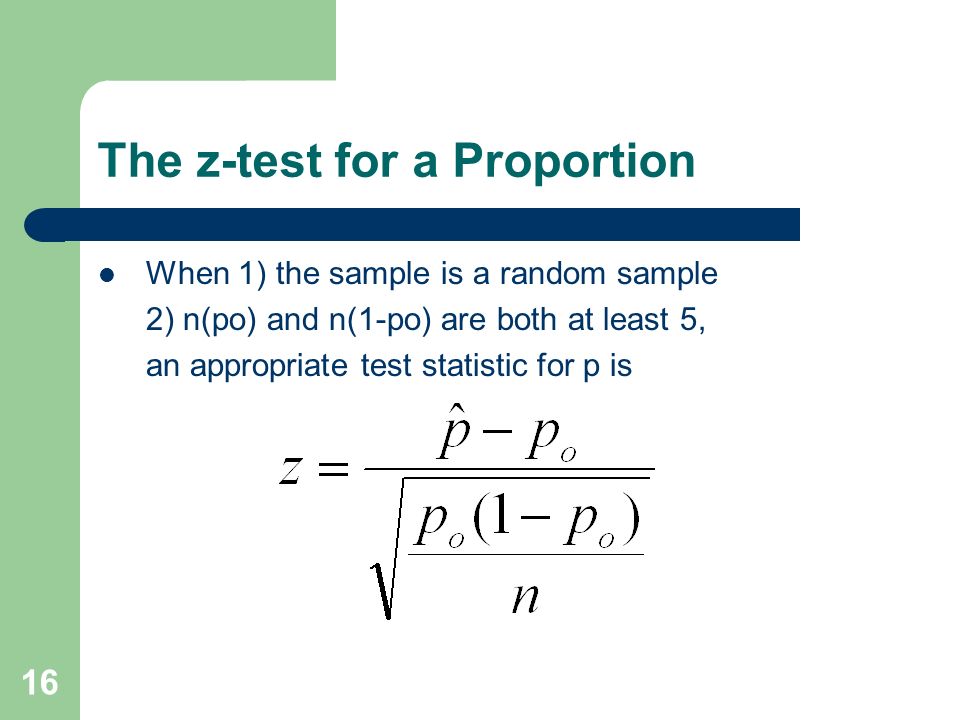 The z-test for a Proportion

- When 1) the sample is a random sample 2) n(po) and n(1-po) are both at least 5, an appropriate test statistic for p is

$z = \frac{\hat{p} - p_o}{\sqrt{\frac{p_o(1-p_o)}{n}}}$

16